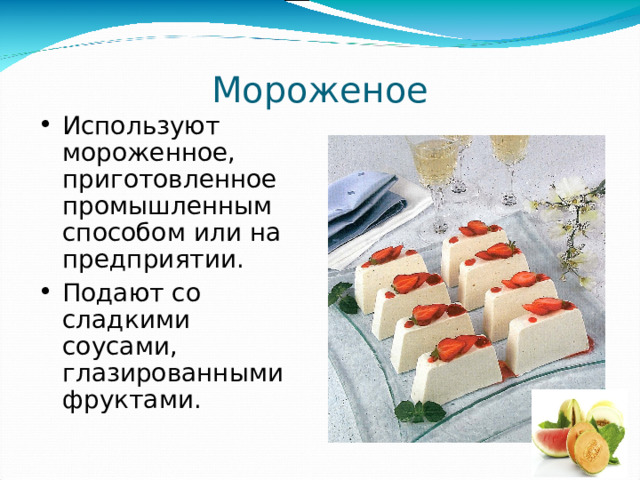 Мороженое

• Используют мороженное, приготовленное промышленным способом или на предприятии.
• Подают со сладкими соусами, глазированными фруктами.